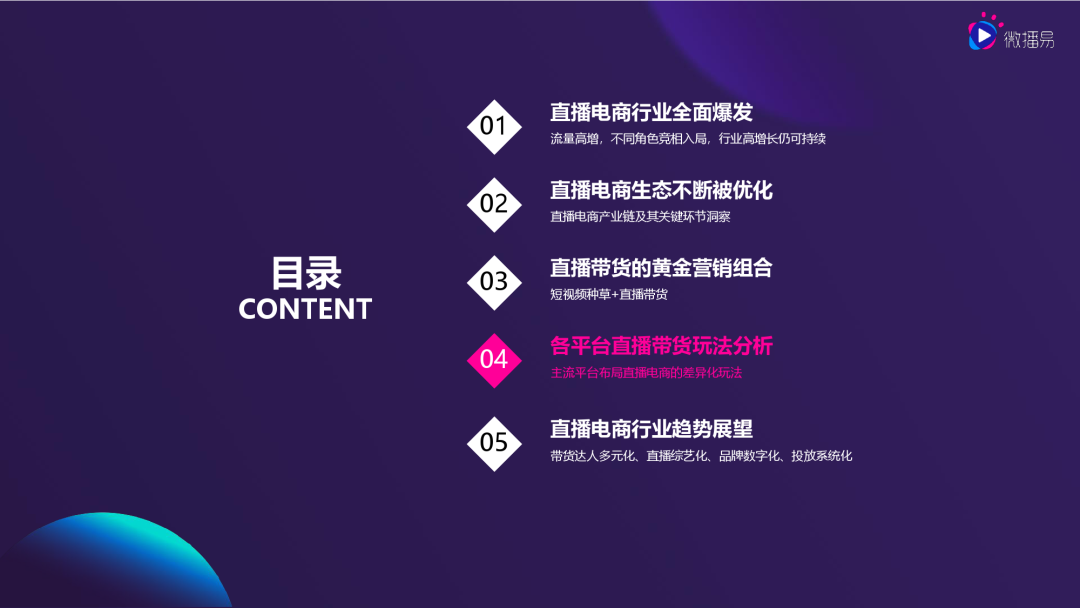 微播易

目录
CONTENT

01 直播电商行业全面爆发
流量高增，不同角色竞相入局，行业高增长仍可持续

02 直播电商生态不断被优化
直播电商产业链及其关键环节洞察

03 直播带货的黄金营销组合
短视频种草+直播带货

04 各平台直播带货玩法分析
主流平台布局直播电商的差异化玩法

05 直播电商行业趋势展望
带货达人多元化、直播综艺化、品牌数字化、投放系统化